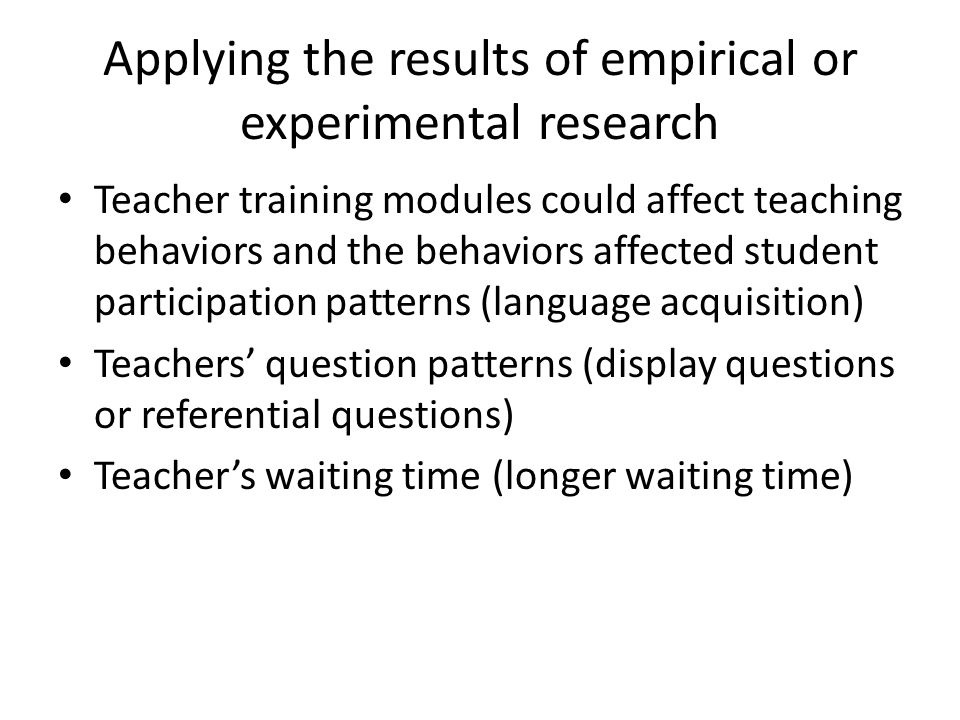 Applying the results of empirical or experimental research

• Teacher training modules could affect teaching behaviors and the behaviors affected student participation patterns (language acquisition)
• Teachers’ question patterns (display questions or referential questions)
• Teacher’s waiting time (longer waiting time)